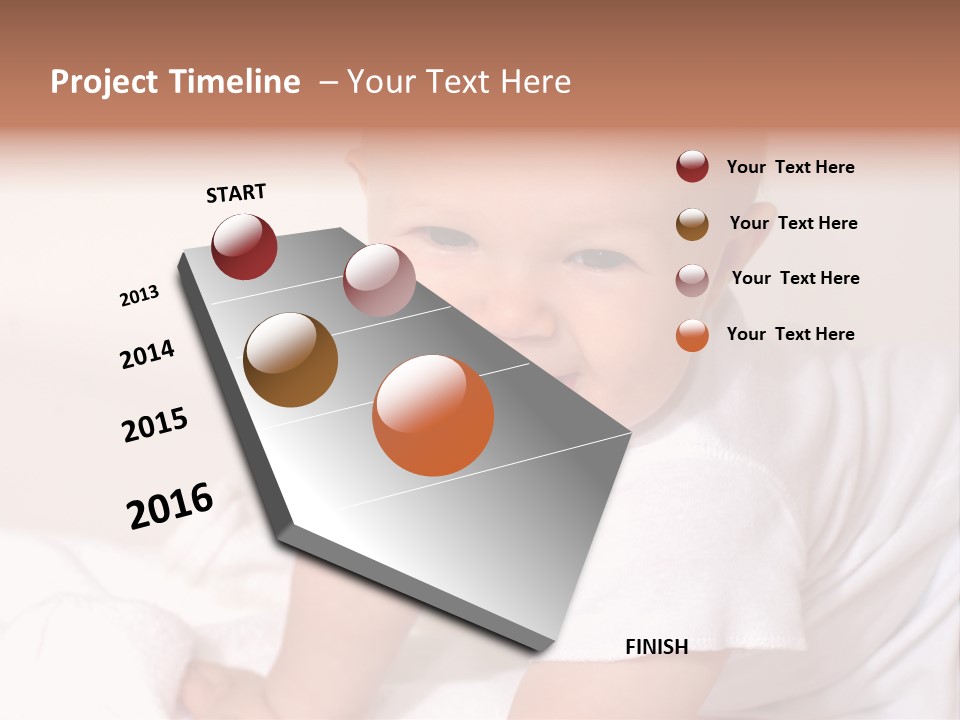 Project Timeline – Your Text Here

START

2013

2014

2015

2016

FINISH

Your Text Here

Your Text Here

Your Text Here

Your Text Here